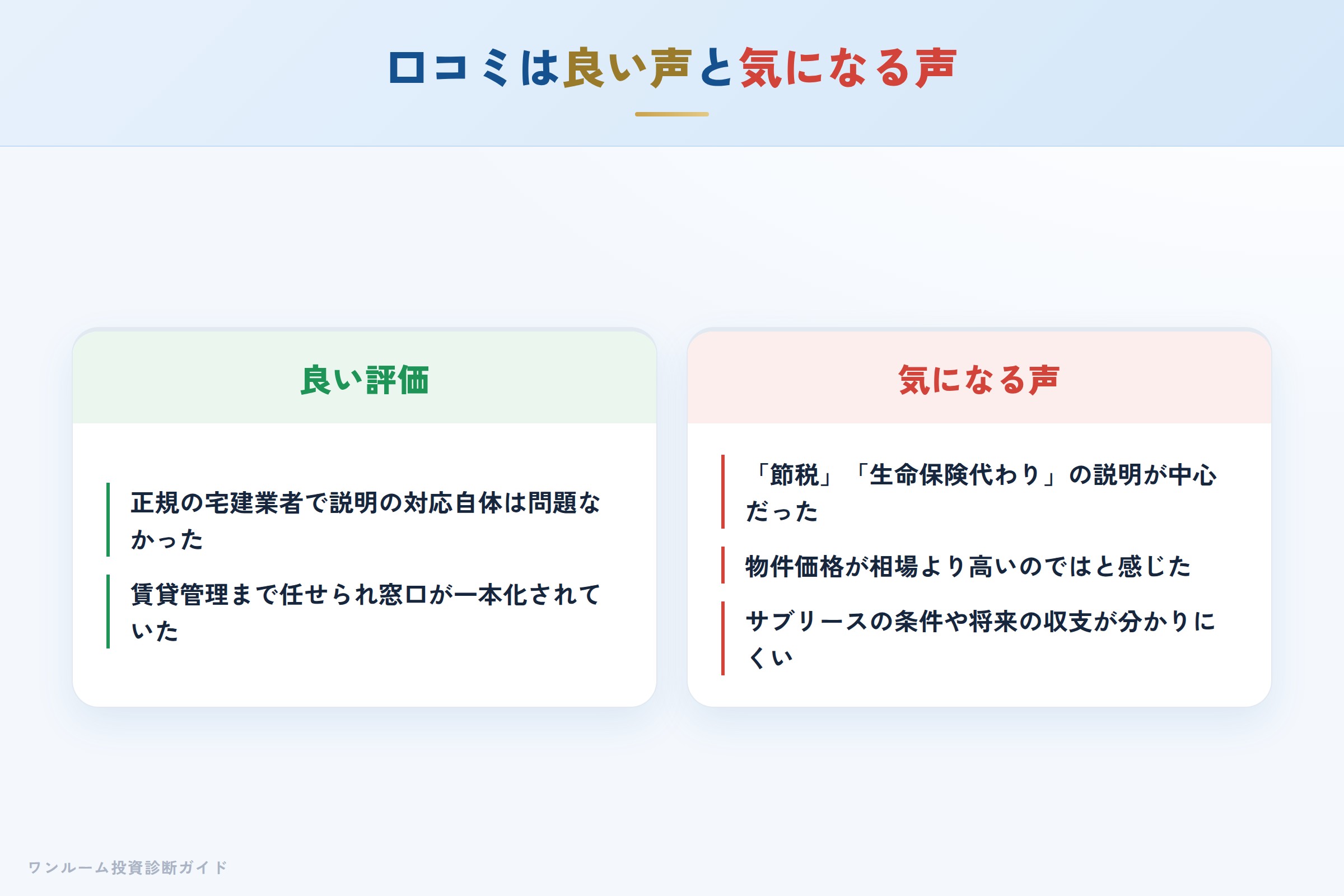 口コミは良い声と気になる声

良い評価

正規の宅建業者で説明の対応自体は問題なかった

賃貸管理まで任せられ窓口が一本化されていた

気になる声

「節税」「生命保険代わり」の説明が中心だった

物件価格が相場より高いのではと感じた

サブリースの条件や将来の収支が分かりにくい

ワンルーム投資診断ガイド